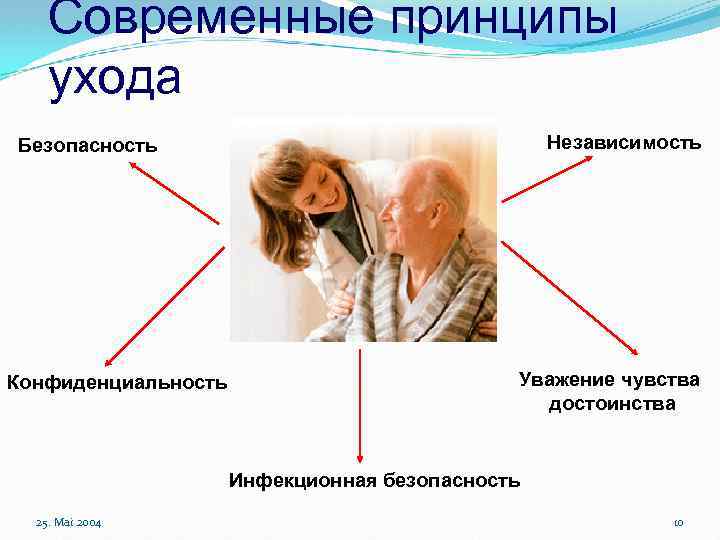 Современные принципы ухода

Безопасность

Независимость

Конфиденциальность

Уважение чувства достоинства

Инфекционная безопасность

25. Mai 2004

10